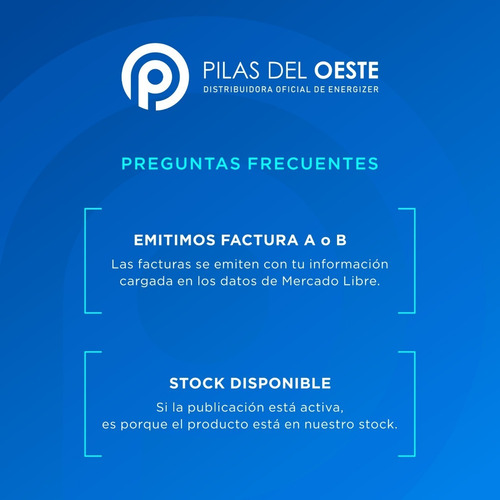 PILAS DEL OESTE
DISTRIBUIDORA OFICIAL DE ENERGIZER

PREGUNTAS FRECUENTES

EMITIMOS FACTURA A o B
Las facturas se emiten con tu información cargada en los datos de Mercado Libre.

STOCK DISPONIBLE
Si la publicación está activa, es porque el producto está en nuestro stock.